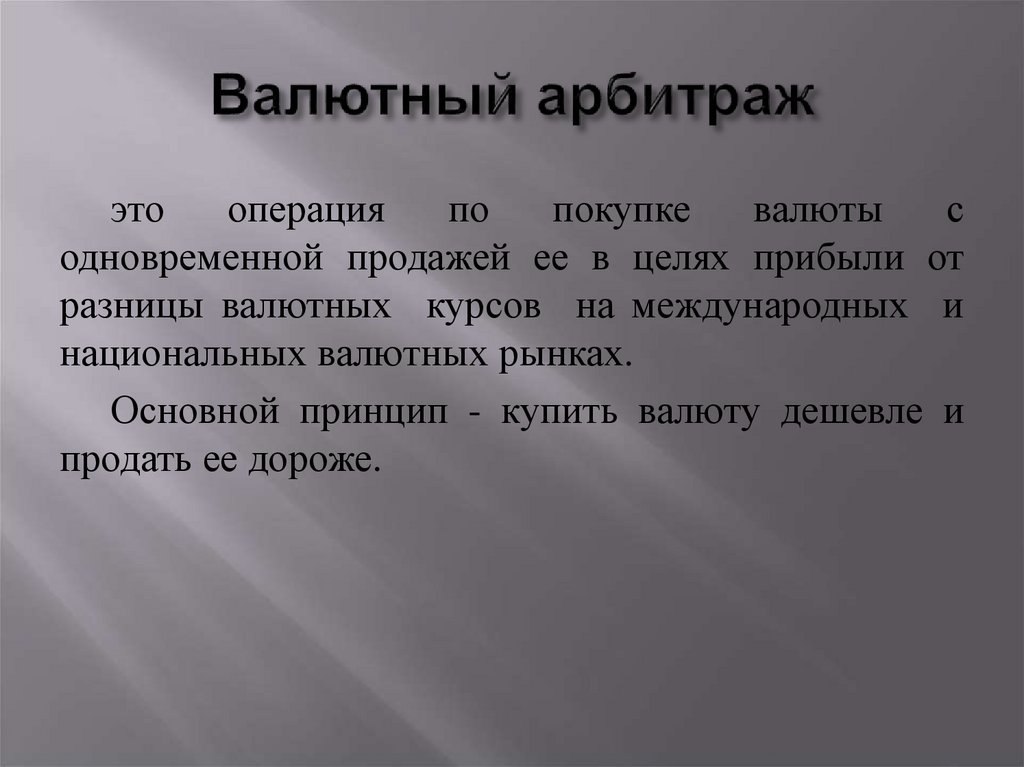 Валютный арбитраж

это операция по покупке валюты с одновременной продажей ее в целях прибыли от разницы валютных курсов на международных и национальных валютных рынках.

Основной принцип - купить валюту дешевле и продать ее дороже.